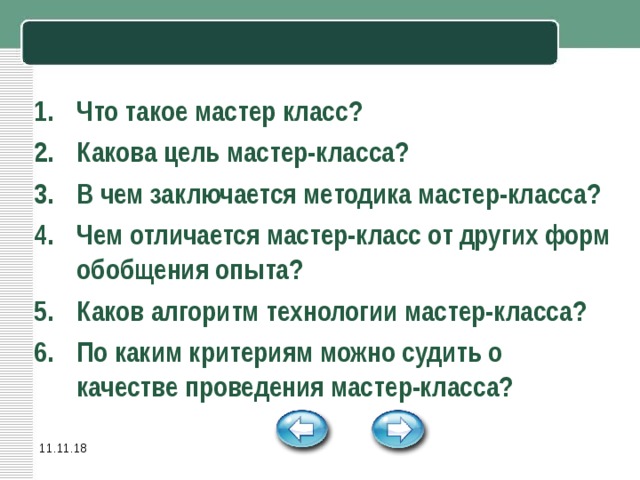 1. Что такое мастер класс?
2. Какова цель мастер-класса?
3. В чем заключается методика мастер-класса?
4. Чем отличается мастер-класс от других форм обобщения опыта?
5. Каков алгоритм технологии мастер-класса?
6. По каким критериям можно судить о качестве проведения мастер-класса?

11.11.18